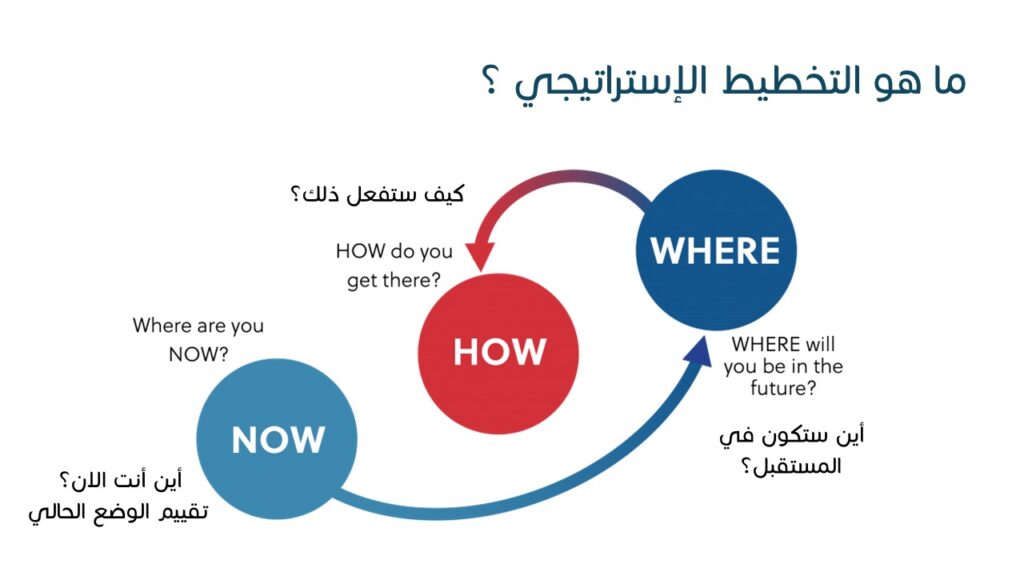 ما هو التخطيط الإستراتيجي ؟

كيف ستفعل ذلك؟

HOW do you get there?

WHERE

HOW

Where are you NOW?

WHERE will you be in the future?

NOW

أين ستكون في المستقبل؟

أين أنت الان؟
تقييم الوضع الحالي